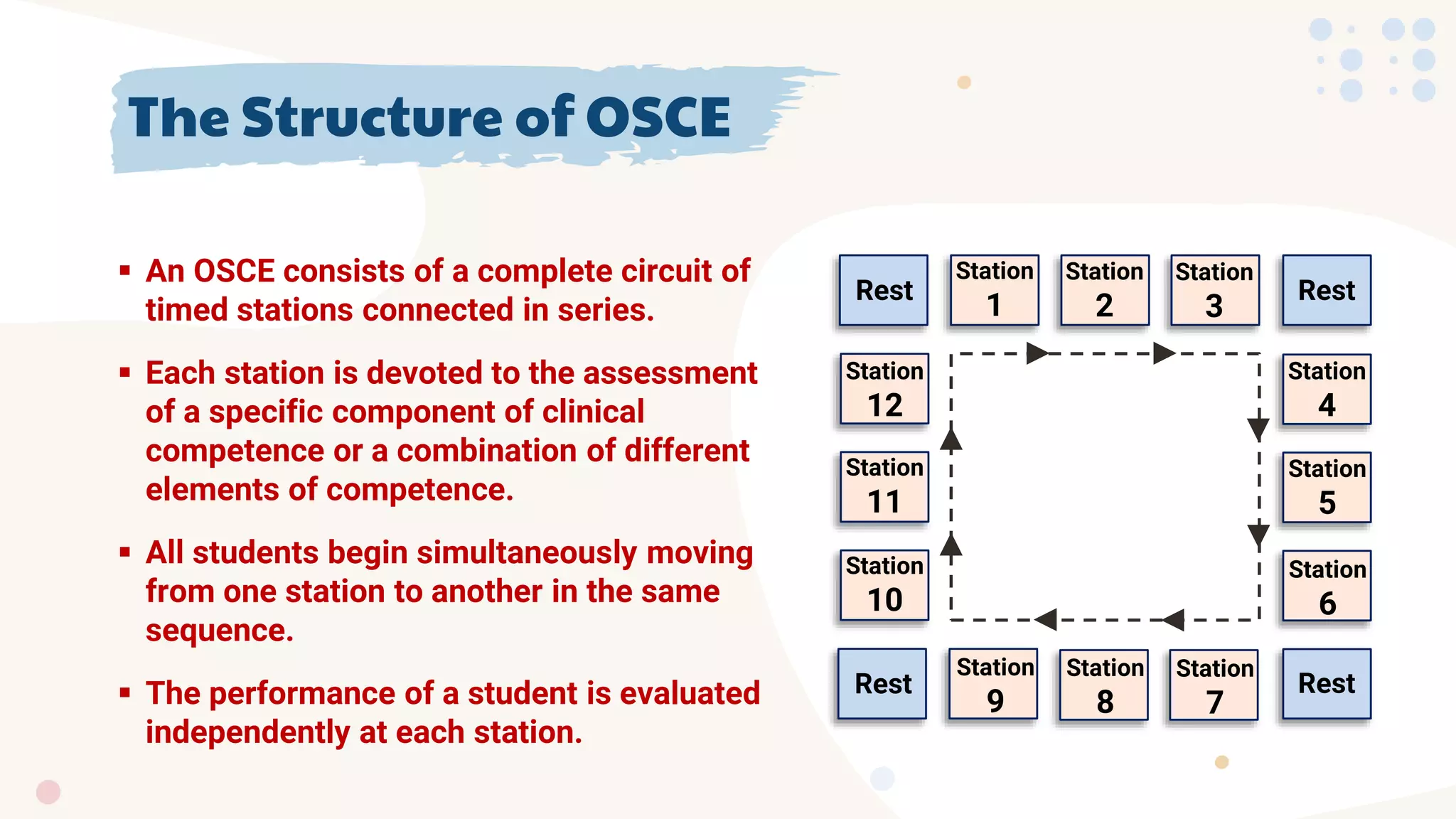 The Structure of OSCE

▪ An OSCE consists of a complete circuit of timed stations connected in series.

▪ Each station is devoted to the assessment of a specific component of clinical competence or a combination of different elements of competence.

▪ All students begin simultaneously moving from one station to another in the same sequence.

▪ The performance of a student is evaluated independently at each station.

Rest
Station 1
Station 2
Station 3
Rest
Station 12
Station 4
Station 11
Station 5
Station 10
Station 6
Rest
Station 9
Station 8
Station 7
Rest